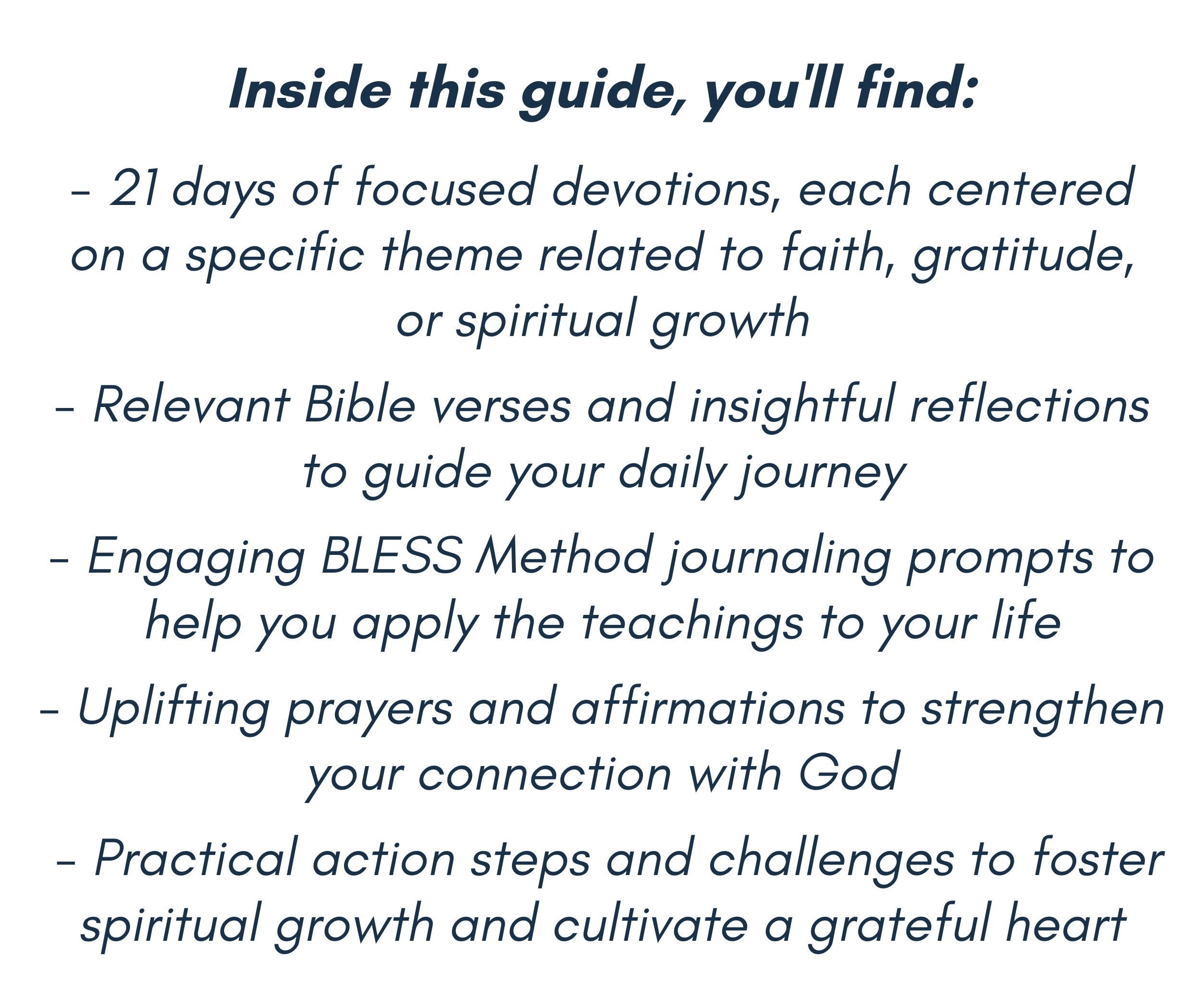 Inside this guide, you'll find:

- 21 days of focused devotions, each centered on a specific theme related to faith, gratitude, or spiritual growth

- Relevant Bible verses and insightful reflections to guide your daily journey

- Engaging BLESS Method journaling prompts to help you apply the teachings to your life

- Uplifting prayers and affirmations to strengthen your connection with God

- Practical action steps and challenges to foster spiritual growth and cultivate a grateful heart